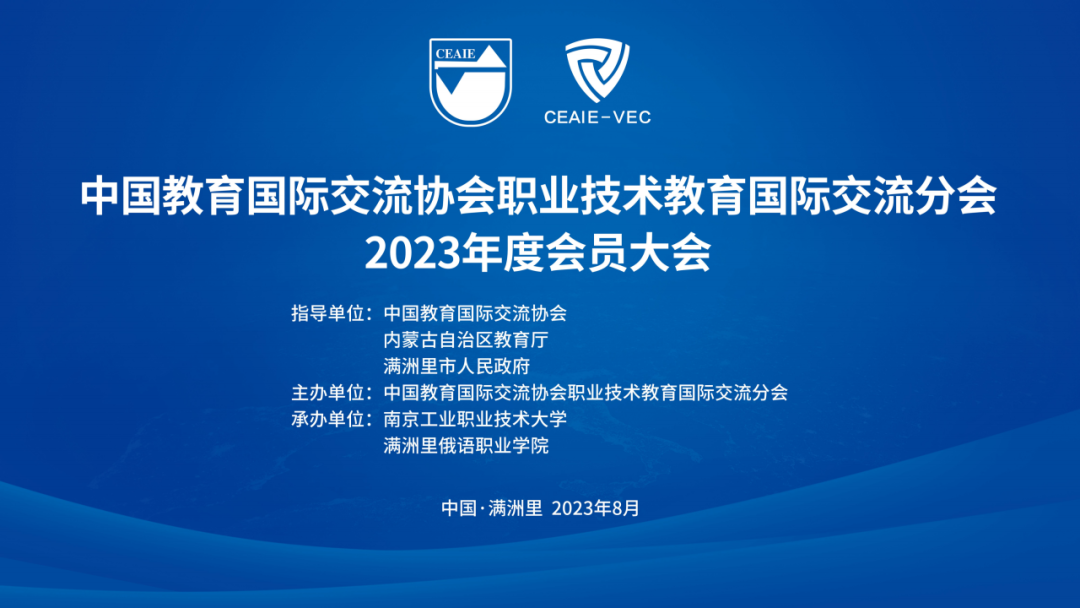 CEAIE

CEAIE-VEC

中国教育国际交流协会职业技术教育国际交流分会
2023年度会员大会

指导单位：中国教育国际交流协会
内蒙古自治区教育厅
满洲里市人民政府
主办单位：中国教育国际交流协会职业技术教育国际交流分会
承办单位：南京工业职业技术大学
满洲里俄语职业学院

中国·满洲里 2023年8月